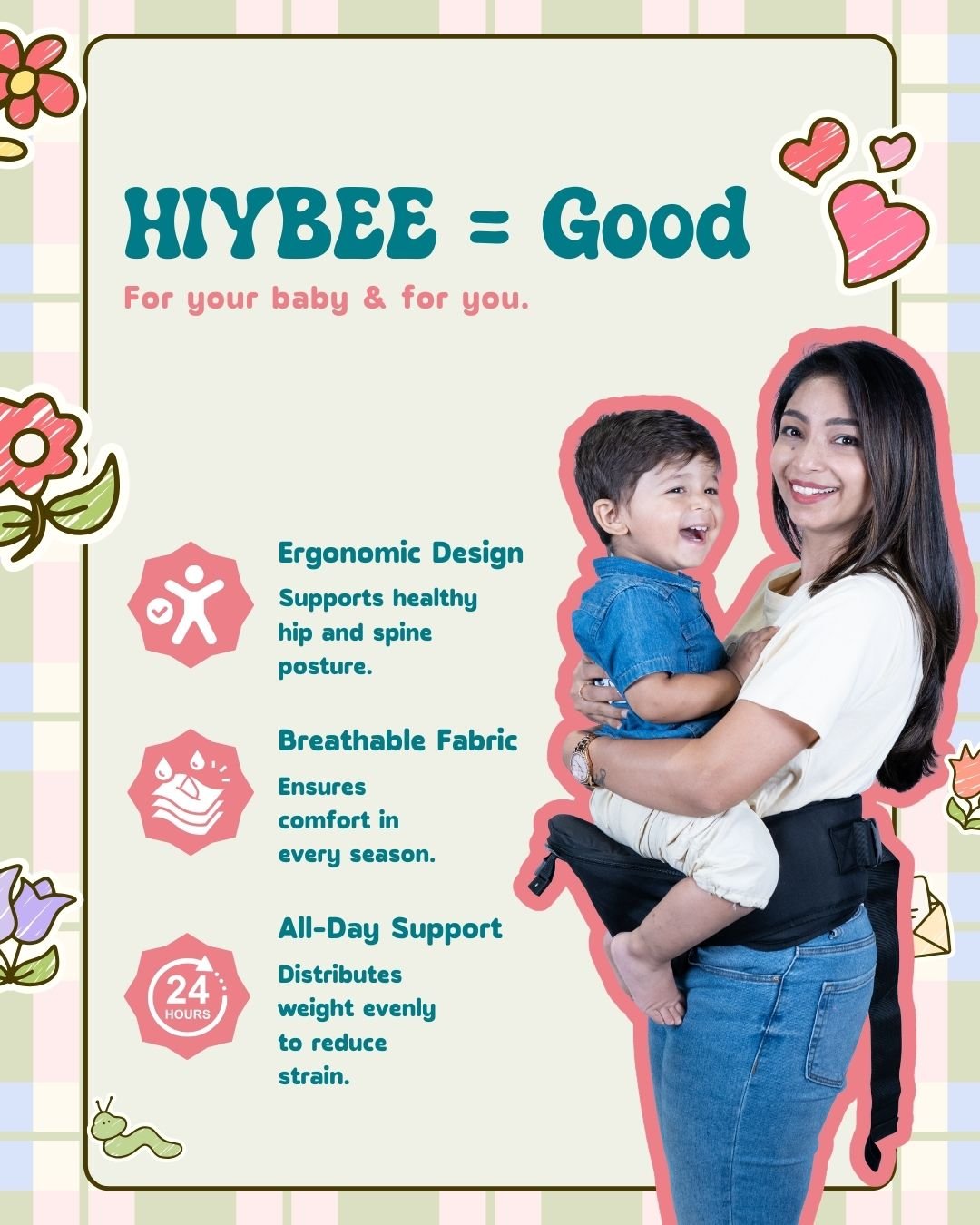 HIYBEE = Good

For your baby & for you.

Ergonomic Design

Supports healthy hip and spine posture.

Breathable Fabric

Ensures comfort in every season.

24 HOURS

All-Day Support

Distributes weight evenly to reduce strain.